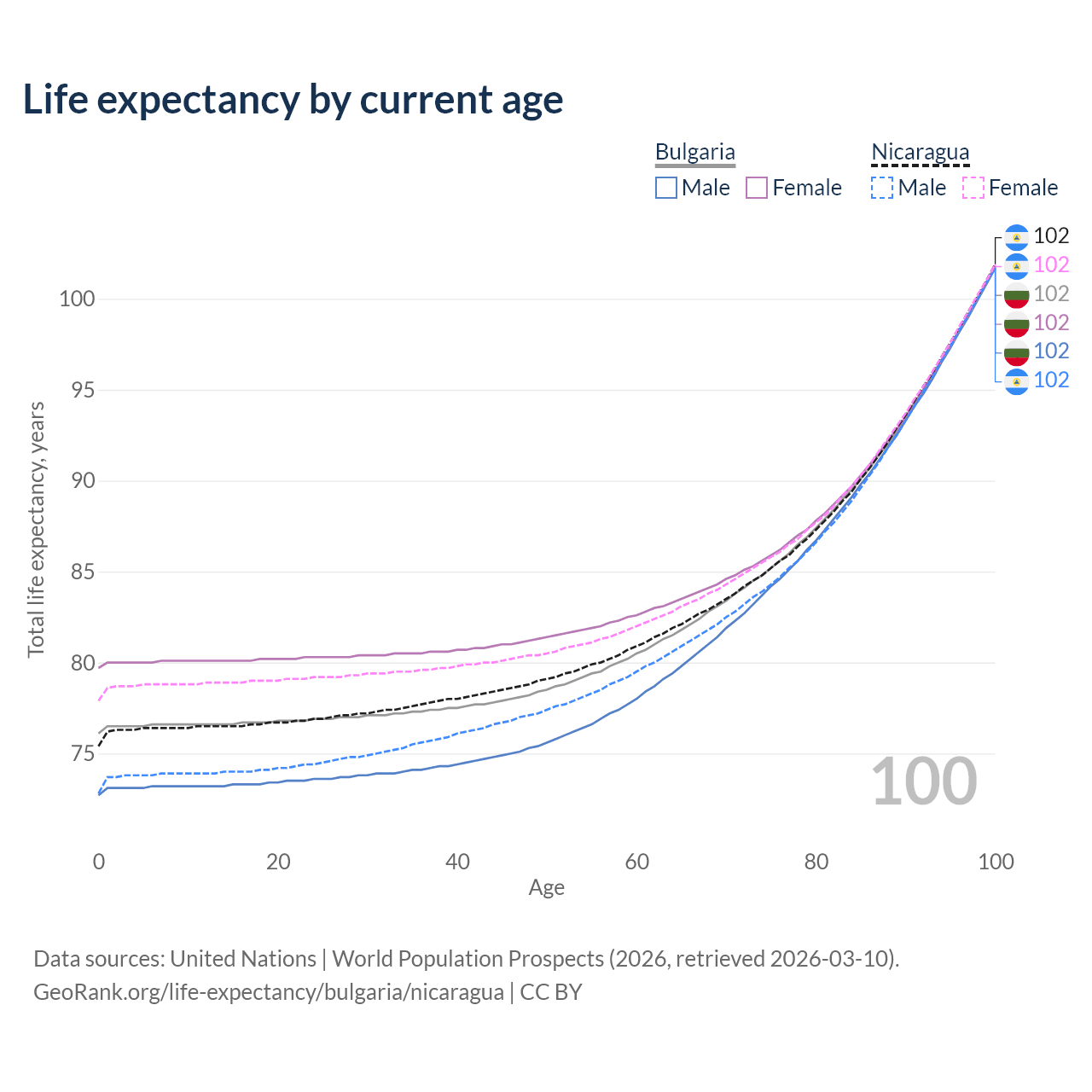 Life expectancy by current age

Bulgaria
Male Female

Nicaragua
Male Female

102
102
102
102
102
102

100
95
90
85
80
75

Total life expectancy, years

100

0
20
40
60
80
100
Age

Data sources: United Nations | World Population Prospects (2026, retrieved 2026-03-10).
GeoRank.org/life-expectancy/bulgaria/nicaragua | CC BY